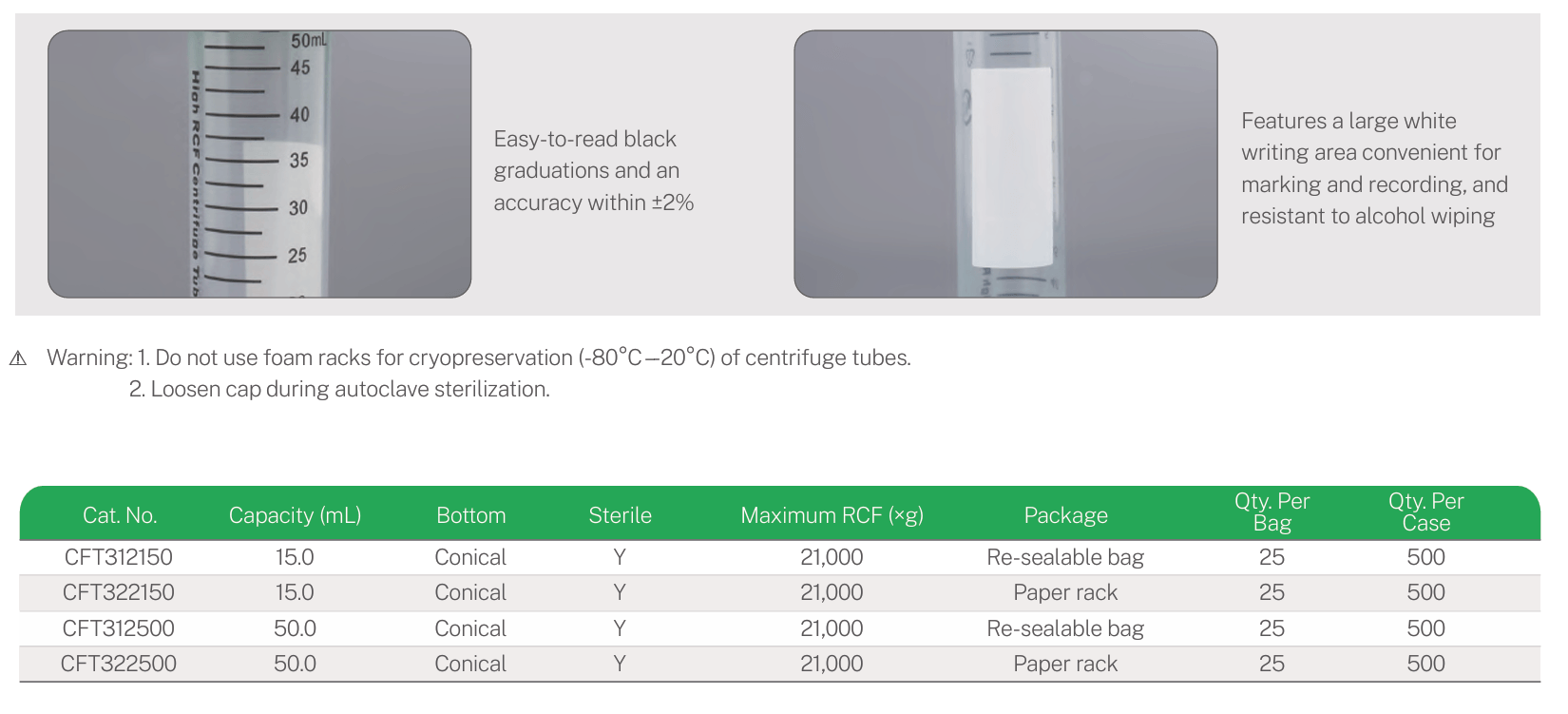 50mL
45
40
35
30
25
High RCF Centrifuge Tub

Easy-to-read black graduations and an accuracy within ±2%

Features a large white writing area convenient for marking and recording, and resistant to alcohol wiping

⚠ Warning: 1. Do not use foam racks for cryopreservation (-80°C—20°C) of centrifuge tubes.
2. Loosen cap during autoclave sterilization.

| Cat. No. | Capacity (mL) | Bottom | Sterile | Maximum RCF (×g) | Package | Qty. Per Bag | Qty. Per Case |
|---|---|---|---|---|---|---|---|
| CFT312150 | 15.0 | Conical | Y | 21,000 | Re-sealable bag | 25 | 500 |
| CFT322150 | 15.0 | Conical | Y | 21,000 | Paper rack | 25 | 500 |
| CFT312500 | 50.0 | Conical | Y | 21,000 | Re-sealable bag | 25 | 500 |
| CFT322500 | 50.0 | Conical | Y | 21,000 | Paper rack | 25 | 500 |